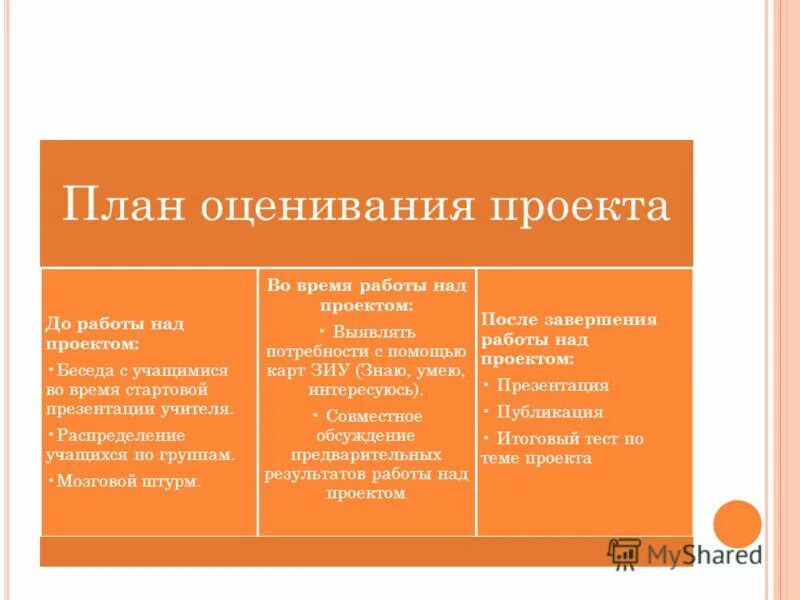 План оценивания проекта

До работы над проектом:
•Беседа с учащимися во время стартовой презентации учителя.
•Распределение учащихся по группам.
•Мозговой штурм.

Во время работы над проектом:
• Выявлять потребности с помощью карт ЗИУ (Знаю, умею, интересуюсь).
• Совместное обсуждение предварительных результатов работы над проектом

После завершения работы над проектом:
• Презентация
• Публикация
• Итоговый тест по теме проекта

MyShared